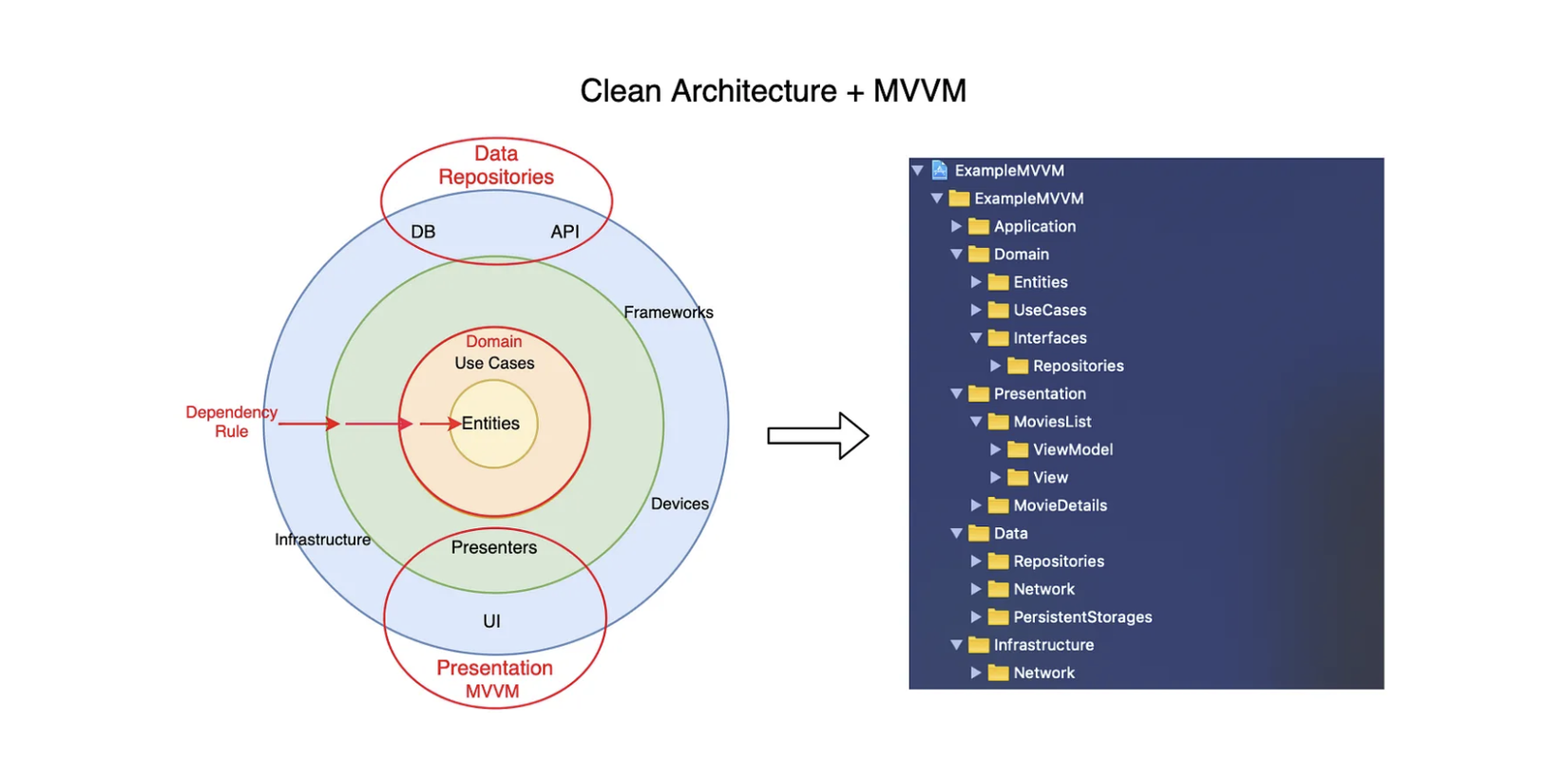 Clean Architecture + MVVM

Data
Repositories

DB

API

Frameworks

Domain
Use Cases

Dependency
Rule

Entities

Devices

Infrastructure

Presenters

UI

Presentation
MVVM

ExampleMVVM
ExampleMVVM
Application
Domain
Entities
UseCases
Interfaces
Repositories
Presentation
MoviesList
ViewModel
View
MovieDetails
Data
Repositories
Network
PersistentStorages
Infrastructure
Network